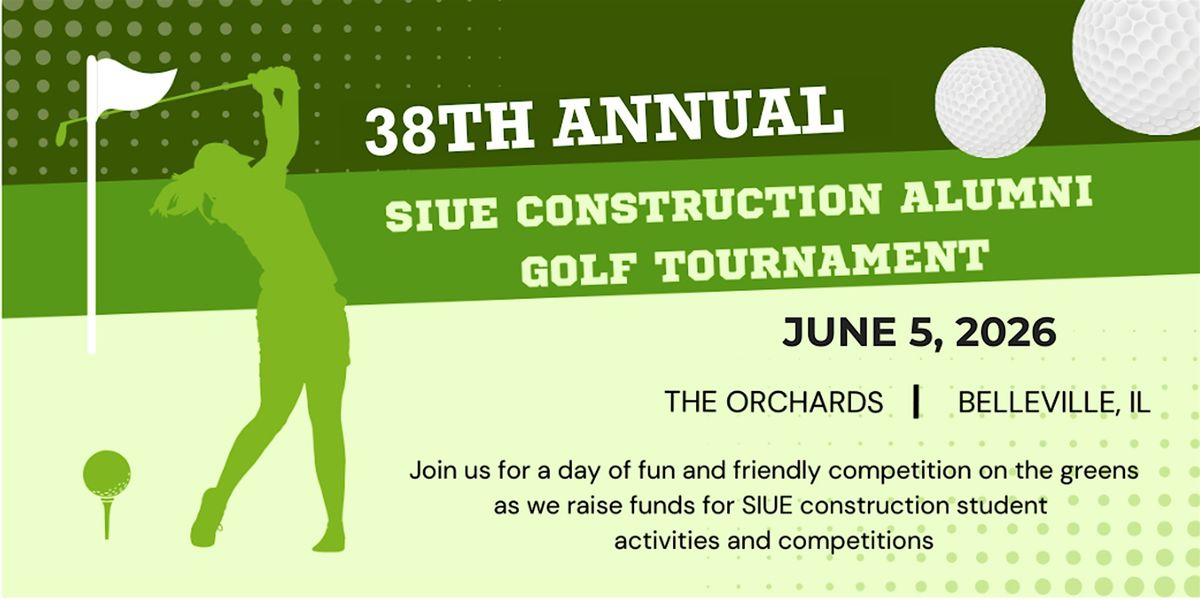 38TH ANNUAL

SIUE CONSTRUCTION ALUMNI GOLF TOURNAMENT

JUNE 5, 2026

THE ORCHARDS | BELLEVILLE, IL

Join us for a day of fun and friendly competition on the greens as we raise funds for SIUE construction student activities and competitions